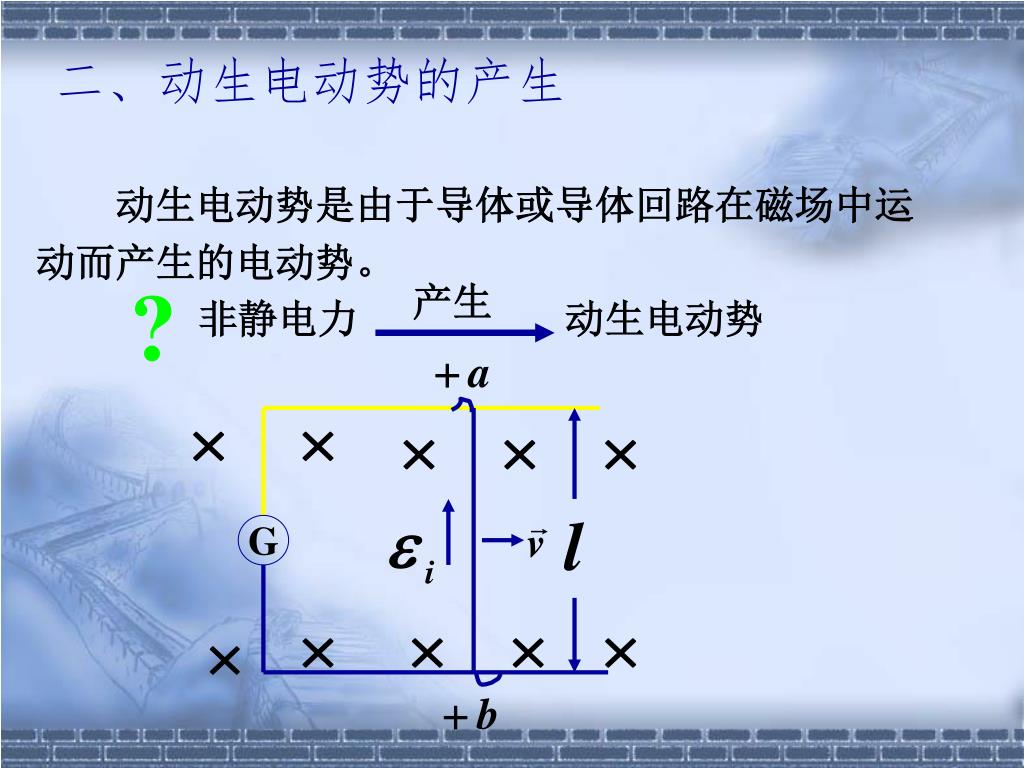 二、动生电动势的产生

动生电动势是由于导体或导体回路在磁场中运动而产生的电动势。

? 非静电力 产生 动生电动势

$+a$

× × × × ×

G $\varepsilon_i$ $\vec{v}$ $l$

× × × × ×

$+b$